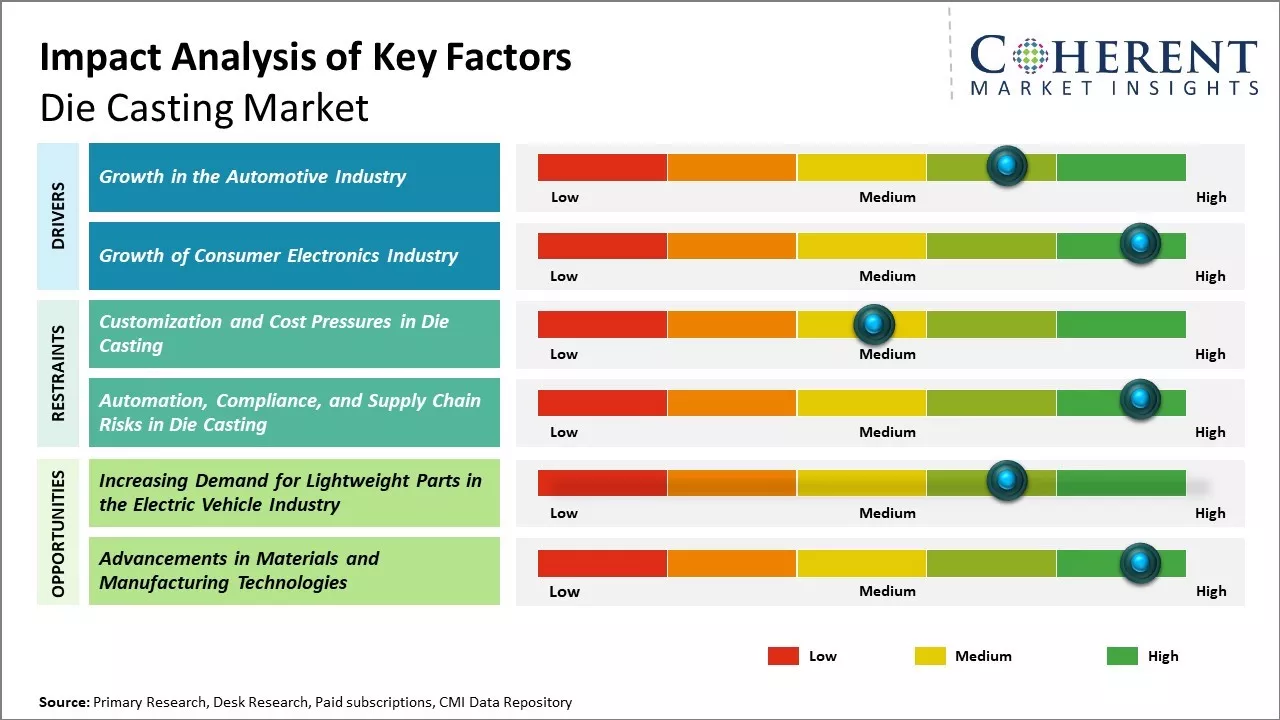 Impact Analysis of Key Factors
Die Casting Market

COHERENT
MARKET INSIGHTS

DRIVERS

Growth in the Automotive Industry
Low Medium High

Growth of Consumer Electronics Industry
Low Medium High

RESTRAINTS

Customization and Cost Pressures in Die Casting
Low Medium High

Automation, Compliance, and Supply Chain Risks in Die Casting
Low Medium High

OPPORTUNITIES

Increasing Demand for Lightweight Parts in the Electric Vehicle Industry
Low Medium High

Advancements in Materials and Manufacturing Technologies
Low Medium High

Low Medium High

Source: Primary Research, Desk Research, Paid subscriptions, CMI Data Repository